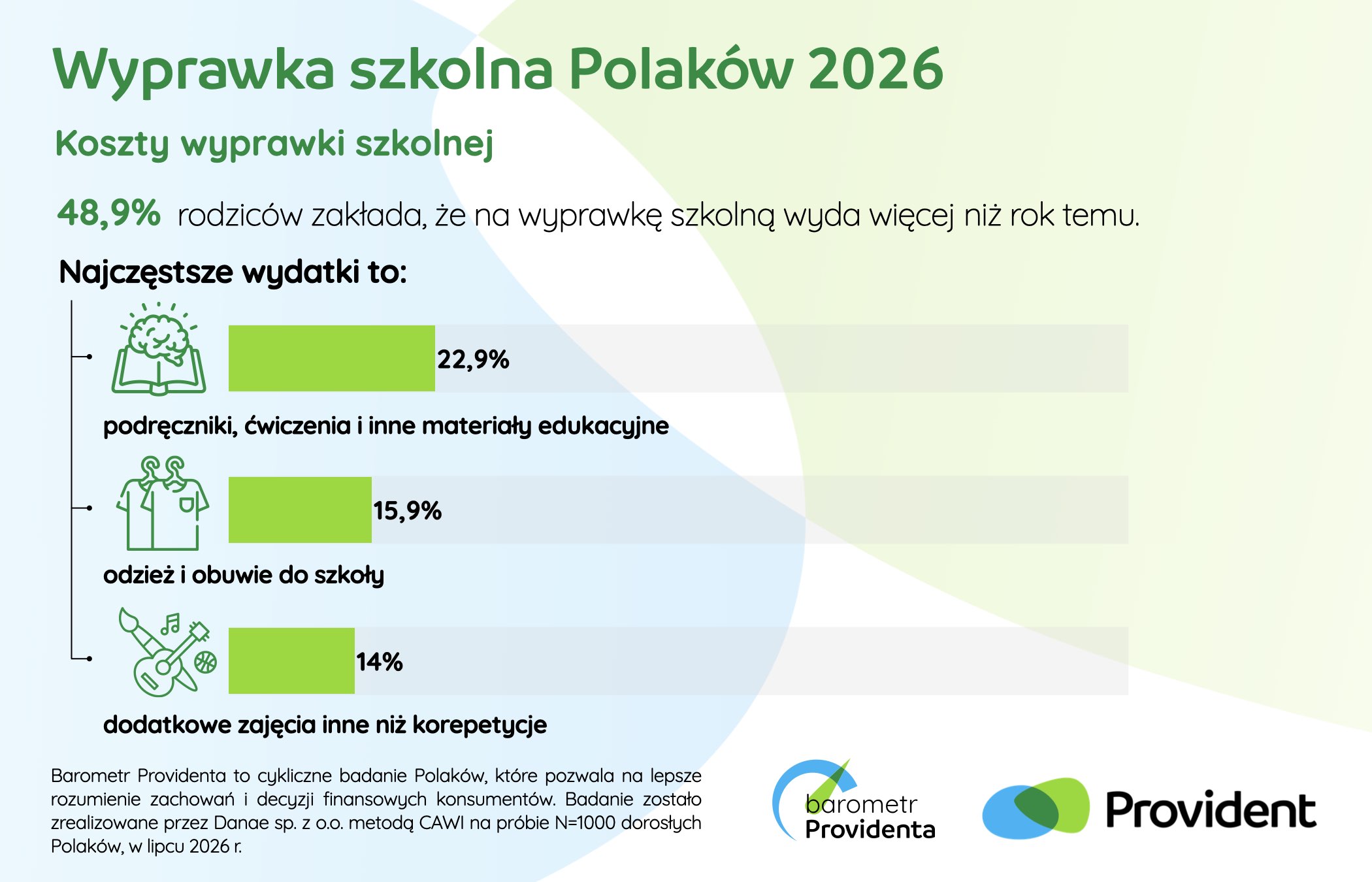 Wyprawka szkolna Polaków 2026

Koszty wyprawki szkolnej

48,9% rodziców zakłada, że na wyprawkę szkolną wyda więcej niż rok temu.

Najczęstsze wydatki to:

22,9%

podręczniki, ćwiczenia i inne materiały edukacyjne

15,9%

odzież i obuwie do szkoły

14%

dodatkowe zajęcia inne niż korepetycje

Barometr Providenta to cykliczne badanie Polaków, które pozwala na lepsze rozumienie zachowań i decyzji finansowych konsumentów. Badanie zostało zrealizowane przez Danae sp. z o.o. metodą CAWI na próbie N=1000 dorosłych Polaków, w lipcu 2026 r.

barometr Providenta

Provident